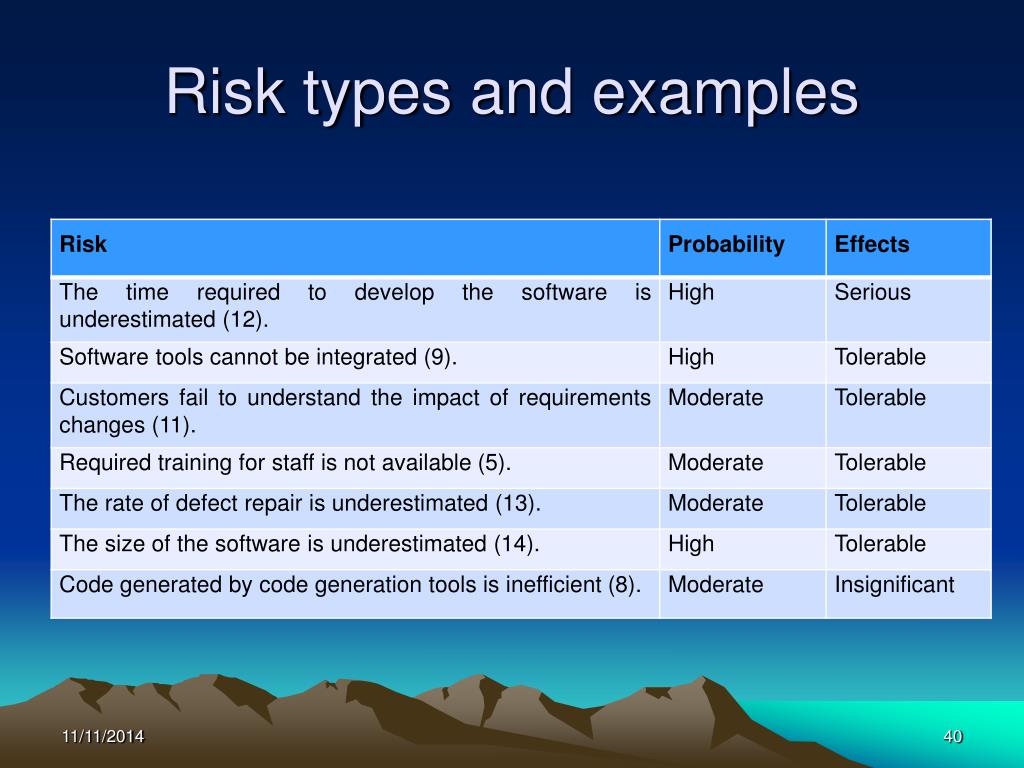 Risk types and examples

| Risk | Probability | Effects |
|---|---|---|
| The time required to develop the software is underestimated (12). | High | Serious |
| Software tools cannot be integrated (9). | High | Tolerable |
| Customers fail to understand the impact of requirements changes (11). | Moderate | Tolerable |
| Required training for staff is not available (5). | Moderate | Tolerable |
| The rate of defect repair is underestimated (13). | Moderate | Tolerable |
| The size of the software is underestimated (14). | High | Tolerable |
| Code generated by code generation tools is inefficient (8). | Moderate | Insignificant |

11/11/2014

40